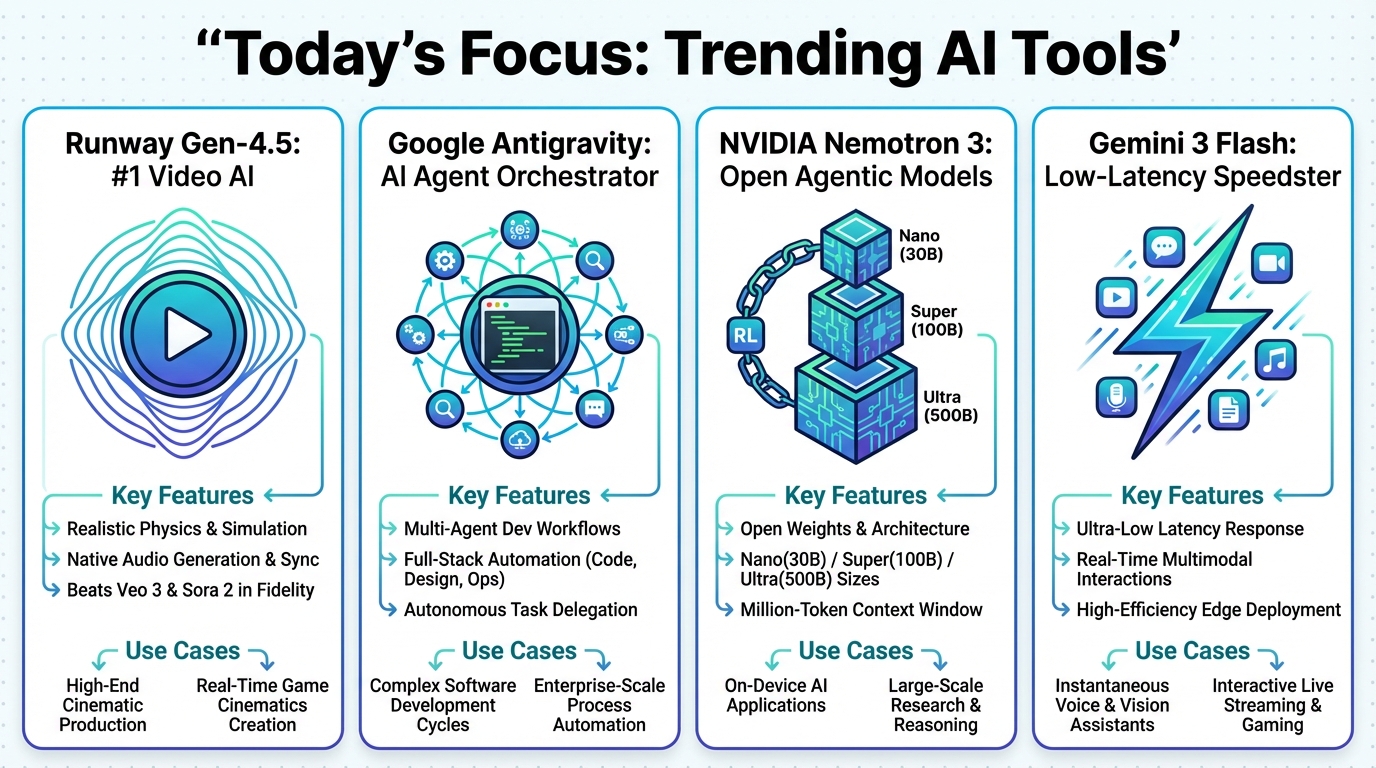 “Today’s Focus: Trending AI Tools’

Runway Gen-4.5:
#1 Video AI

Key Features
Realistic Physics & Simulation
Native Audio Generation & Sync
Beats Veo 3 & Sora 2 in Fidelity

Use Cases
High-End Cinematic Production
Real-Time Game Cinematics Creation

Google Antigravity:
AI Agent Orchestrator

Key Features
Multi-Agent Dev Workflows
Full-Stack Automation (Code, Design, Ops)
Autonomous Task Delegation

Use Cases
Complex Software Development Cycles
Enterprise-Scale Process Automation

NVIDIA Nemotron 3:
Open Agentic Models

RL
Nano (30B)
Super (100B)
Ultra (500B)

Key Features
Open Weights & Architecture
Nano(30B) / Super(100B) / Ultra(500B) Sizes
Million-Token Context Window

Use Cases
On-Device AI Applications
Large-Scale Research & Reasoning

Gemini 3 Flash:
Low-Latency Speedster

Key Features
Ultra-Low Latency Response
Real-Time Multimodal Interactions
High-Efficiency Edge Deployment

Use Cases
Instantaneous Voice & Vision Assistants
Interactive Live Streaming & Gaming